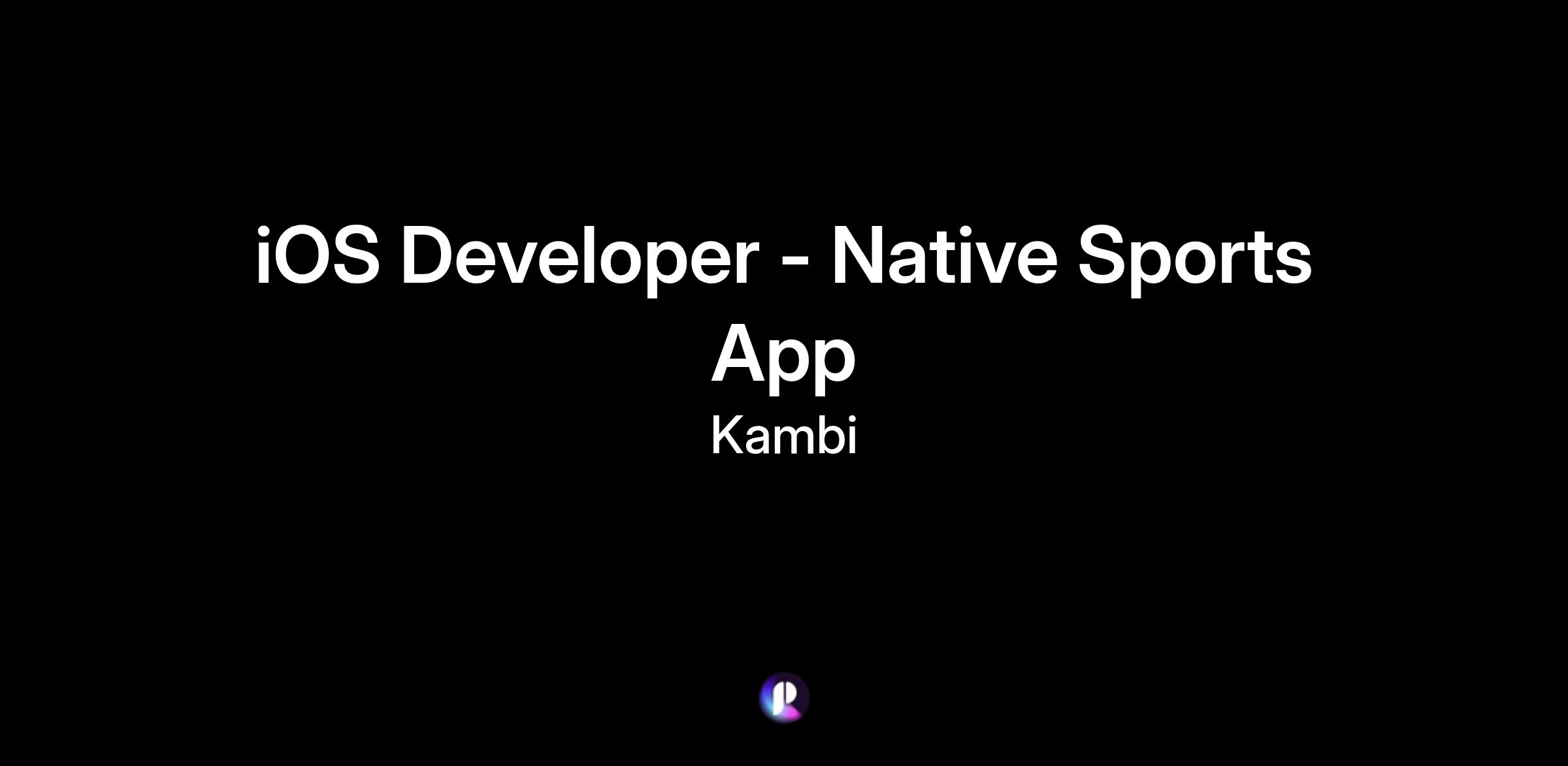 iOS Developer - Native Sports App

Kambi